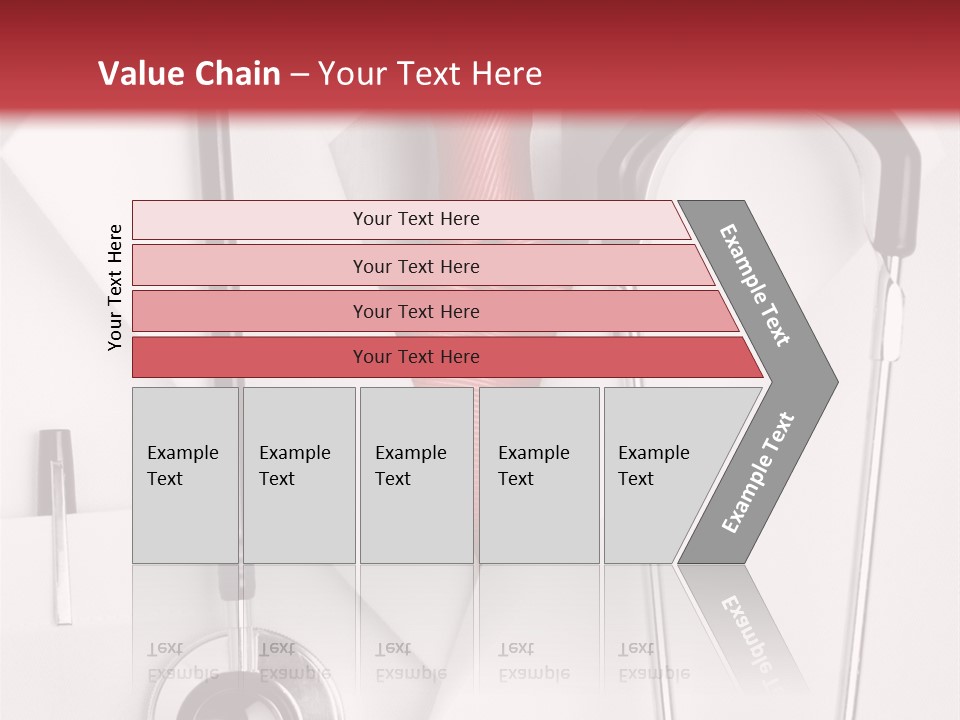 Value Chain – Your Text Here

Your Text Here

Your Text Here

Your Text Here

Your Text Here

Your Text Here

Example Text

Example Text

Example Text

Example Text

Example Text

Example Text

Example Text